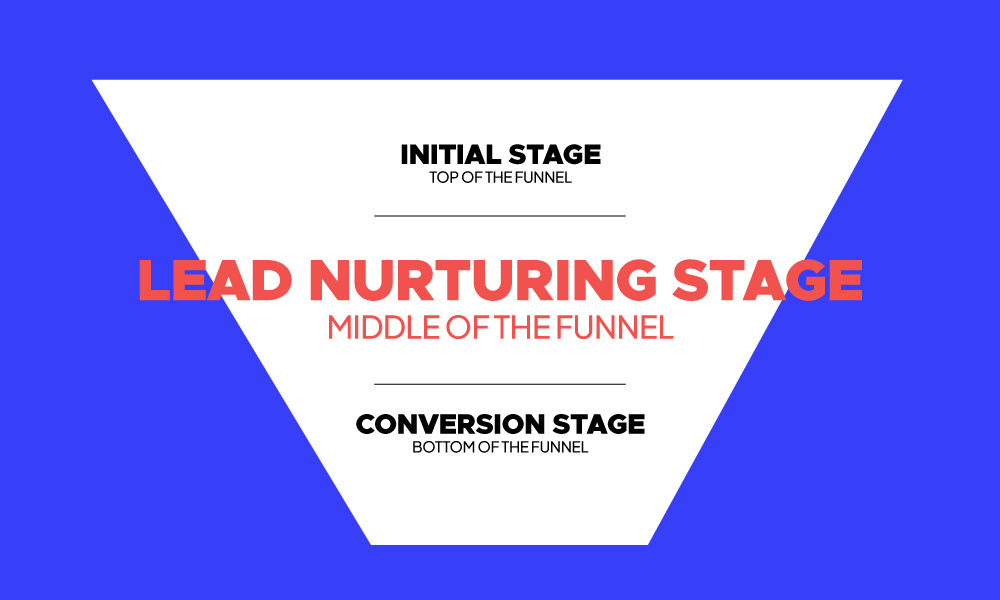 INITIAL STAGE
TOP OF THE FUNNEL

LEAD NURTURING STAGE
MIDDLE OF THE FUNNEL

CONVERSION STAGE
BOTTOM OF THE FUNNEL